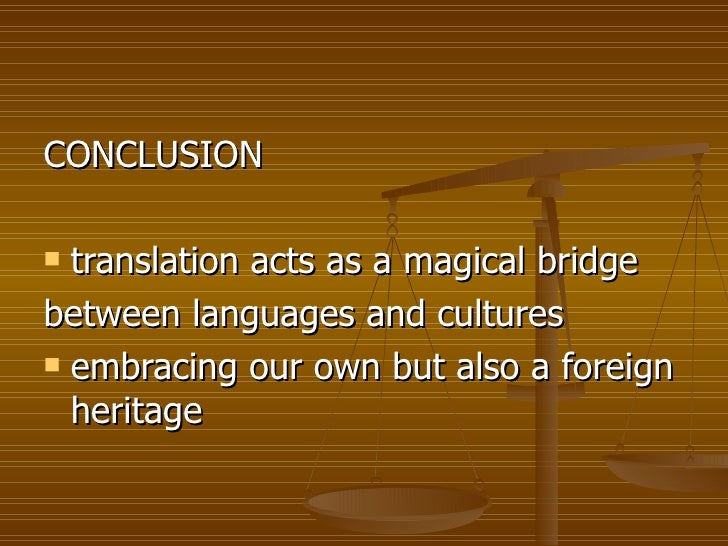 CONCLUSION

▪ translation acts as a magical bridge between languages and cultures

▪ embracing our own but also a foreign heritage